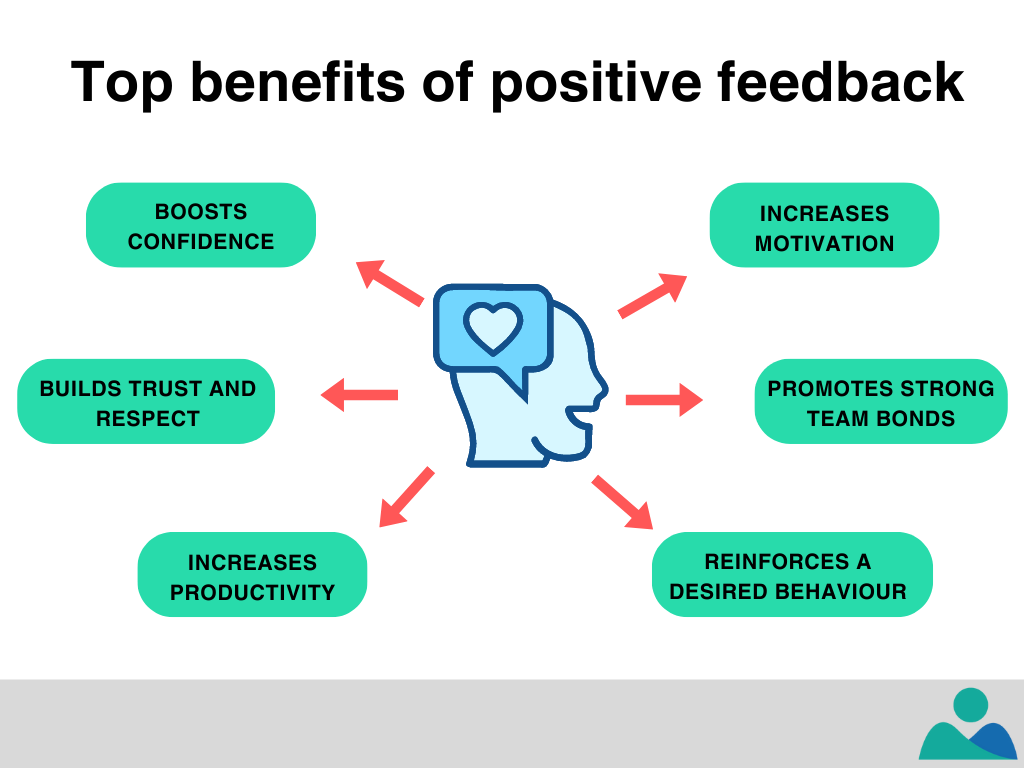 Top benefits of positive feedback

BOOSTS CONFIDENCE

INCREASES MOTIVATION

BUILDS TRUST AND RESPECT

PROMOTES STRONG TEAM BONDS

INCREASES PRODUCTIVITY

REINFORCES A DESIRED BEHAVIOUR